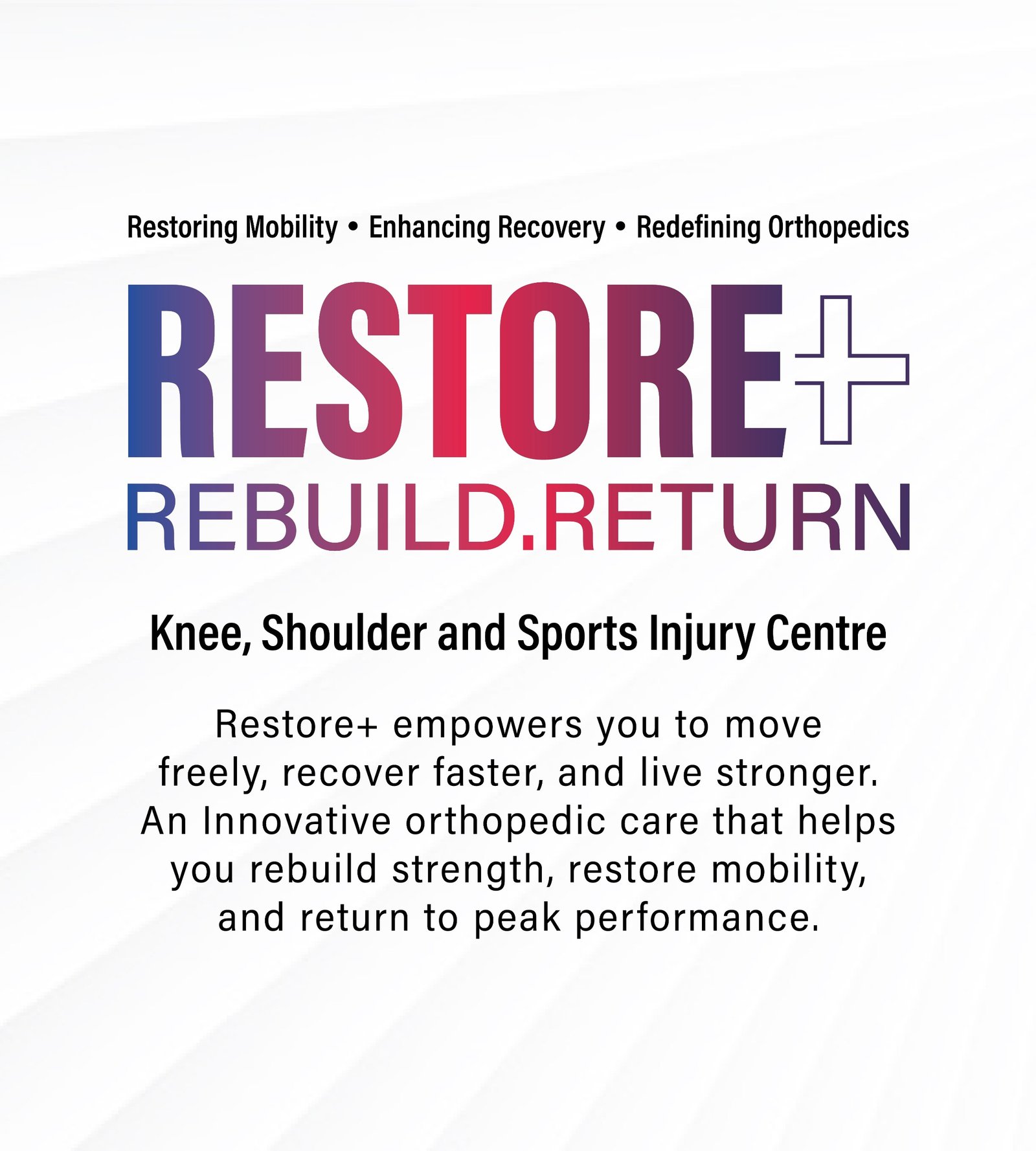 Restoring Mobility • Enhancing Recovery • Redefining Orthopedics

RESTORE+

REBUILD.RETURN

Knee, Shoulder and Sports Injury Centre

Restore+ empowers you to move freely, recover faster, and live stronger. An Innovative orthopedic care that helps you rebuild strength, restore mobility, and return to peak performance.